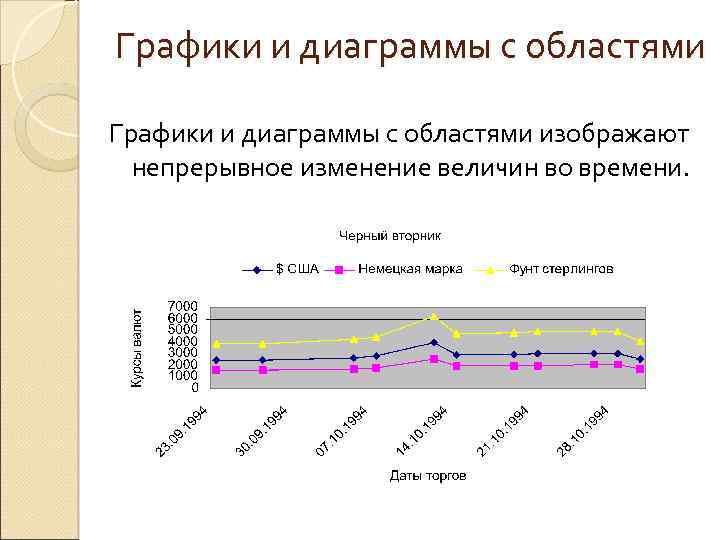 Графики и диаграммы с областями

Графики и диаграммы с областями изображают непрерывное изменение величин во времени.

Черный вторник

$ США   Немецкая марка   Фунт стерлингов

Курсы валют

7000
6000
5000
4000
3000
2000
1000
0

23.09.1994
30.09.1994
07.10.1994
14.10.1994
21.10.1994
28.10.1994

Даты торгов